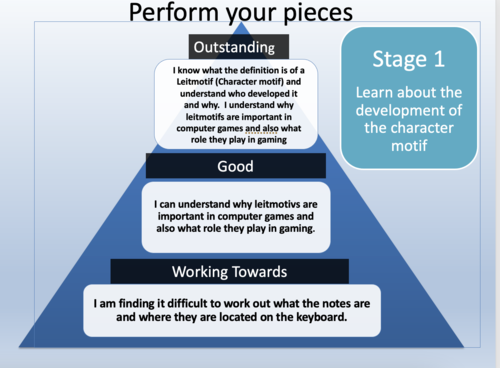 Perform your pieces

Outstanding

I know what the definition is of a Leitmotif (Character motif) and understand who developed it and why. I understand why leitmotifs are important in computer games and also what role they play in gaming

Good

I can understand why leitmotivs are important in computer games and also what role they play in gaming.

Working Towards

I am finding it difficult to work out what the notes are and where they are located on the keyboard.

Stage 1

Learn about the development of the character motif